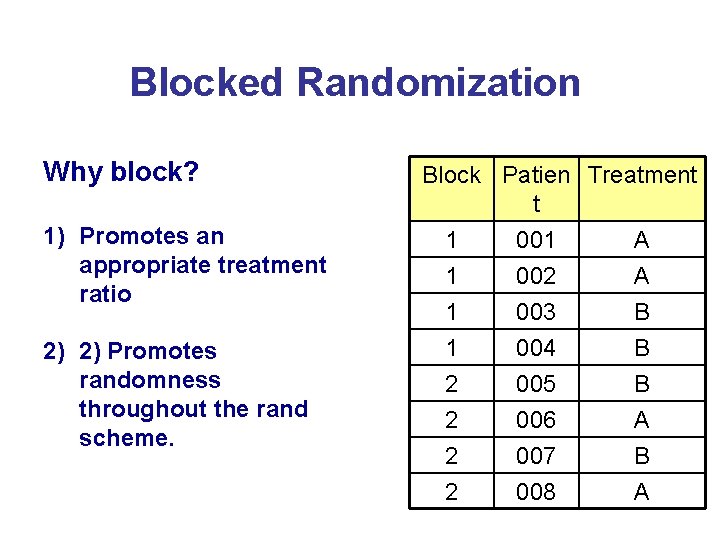 Blocked Randomization

Why block?

1) Promotes an appropriate treatment ratio

2) 2) Promotes randomness throughout the rand scheme.

| Block | Patient | Treatment |
|---|---|---|
| 1 | 001 | A |
| 1 | 002 | A |
| 1 | 003 | B |
| 1 | 004 | B |
| 2 | 005 | B |
| 2 | 006 | A |
| 2 | 007 | B |
| 2 | 008 | A |